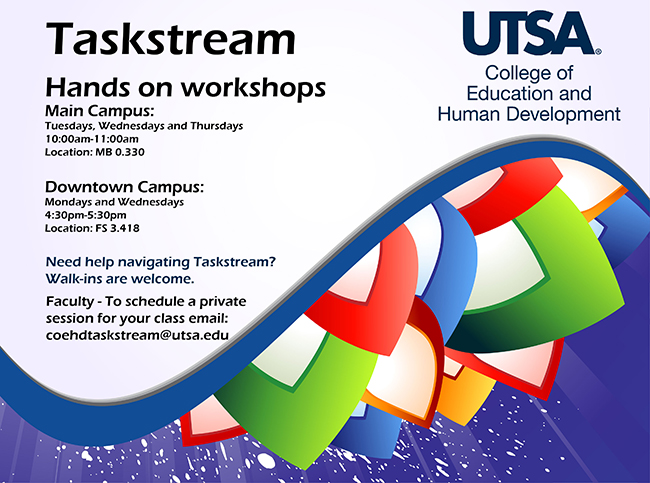 Taskstream

UTSA®
College of Education and Human Development

Hands on workshops

Main Campus:
Tuesdays, Wednesdays and Thursdays
10:00am-11:00am
Location: MB 0.330

Downtown Campus:
Mondays and Wednesdays
4:30pm-5:30pm
Location: FS 3.418

Need help navigating Taskstream? Walk-ins are welcome.

Faculty - To schedule a private session for your class email: coehdtaskstream@utsa.edu